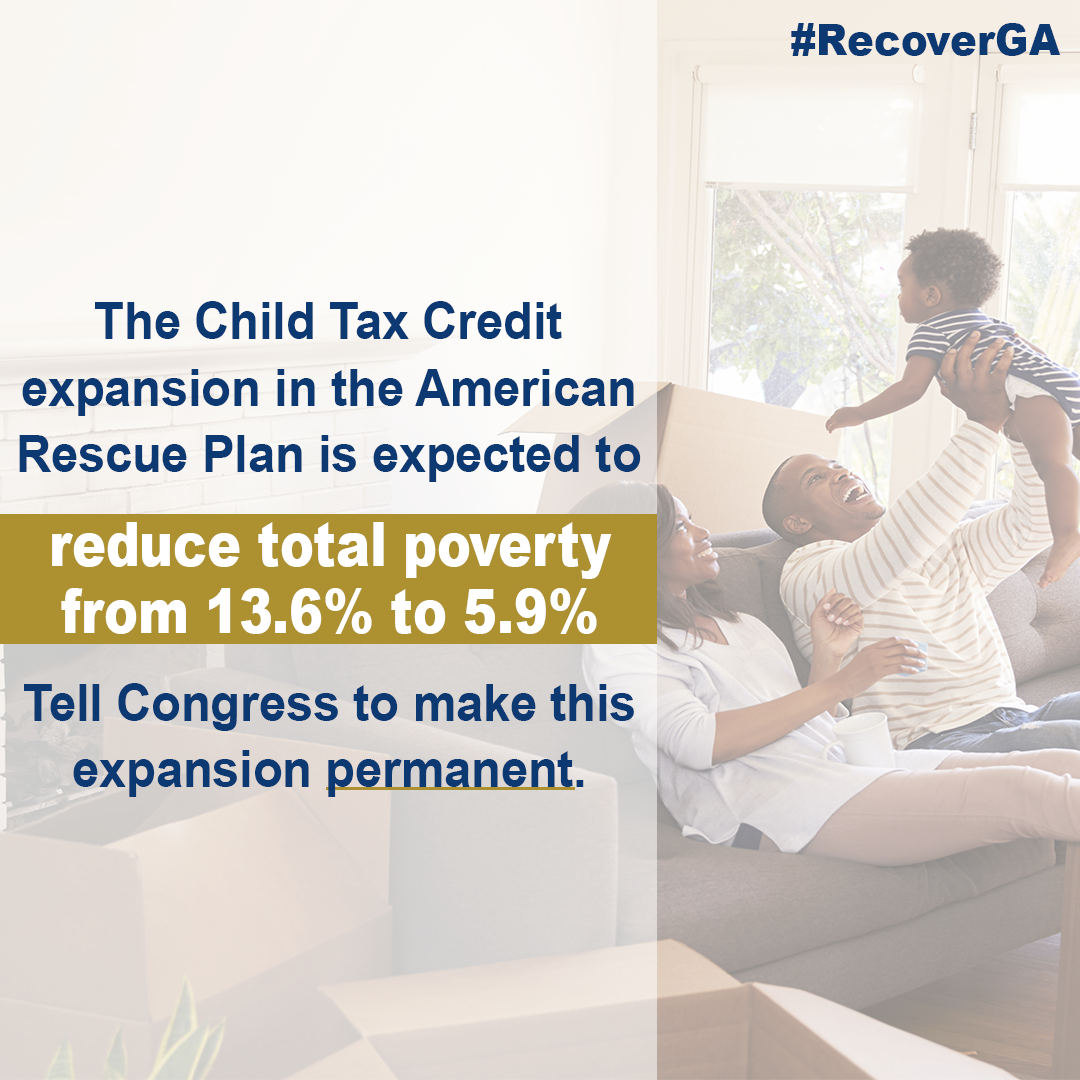 #RecoverGA

The Child Tax Credit expansion in the American Rescue Plan is expected to

reduce total poverty from 13.6% to 5.9%

Tell Congress to make this expansion permanent.